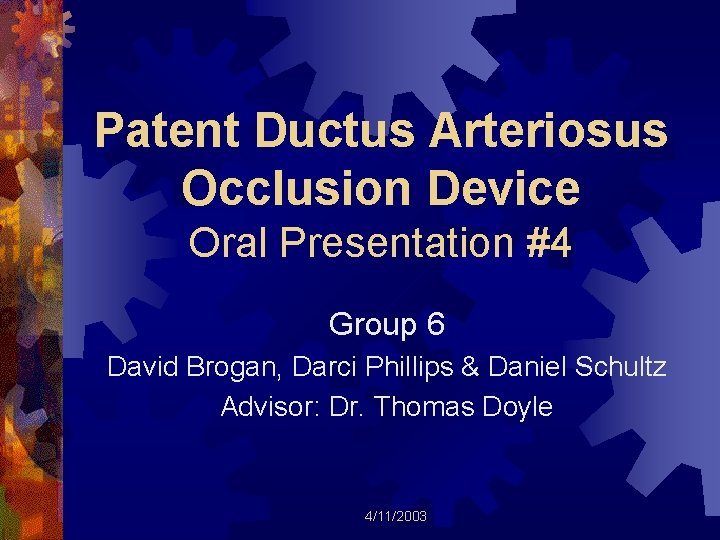 Patent Ductus Arteriosus Occlusion Device
Oral Presentation #4

Group 6
David Brogan, Darci Phillips & Daniel Schultz
Advisor: Dr. Thomas Doyle

4/11/2003